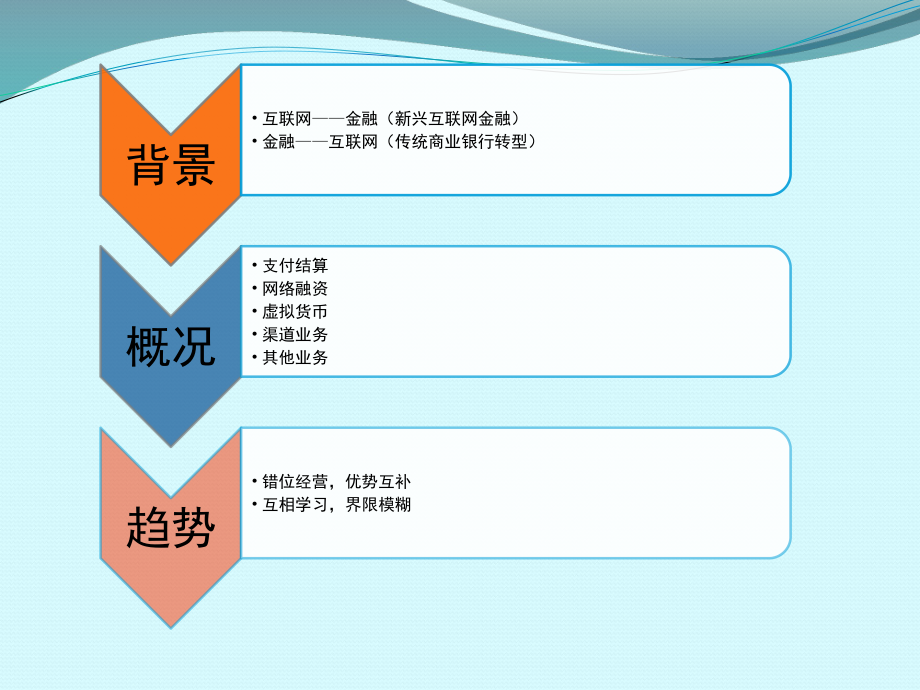 背景

• 互联网——金融（新兴互联网金融）
• 金融——互联网（传统商业银行转型）

概况

• 支付结算
• 网络融资
• 虚拟货币
• 渠道业务
• 其他业务

趋势

• 错位经营，优势互补
• 互相学习，界限模糊